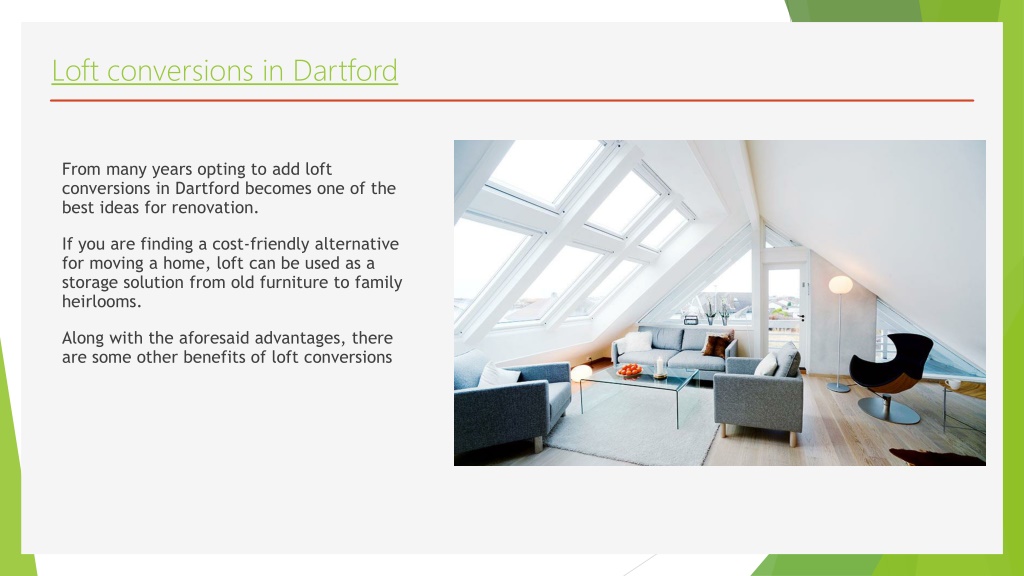 Loft conversions in Dartford

From many years opting to add loft conversions in Dartford becomes one of the best ideas for renovation.

If you are finding a cost-friendly alternative for moving a home, loft can be used as a storage solution from old furniture to family heirlooms.

Along with the aforesaid advantages, there are some other benefits of loft conversions